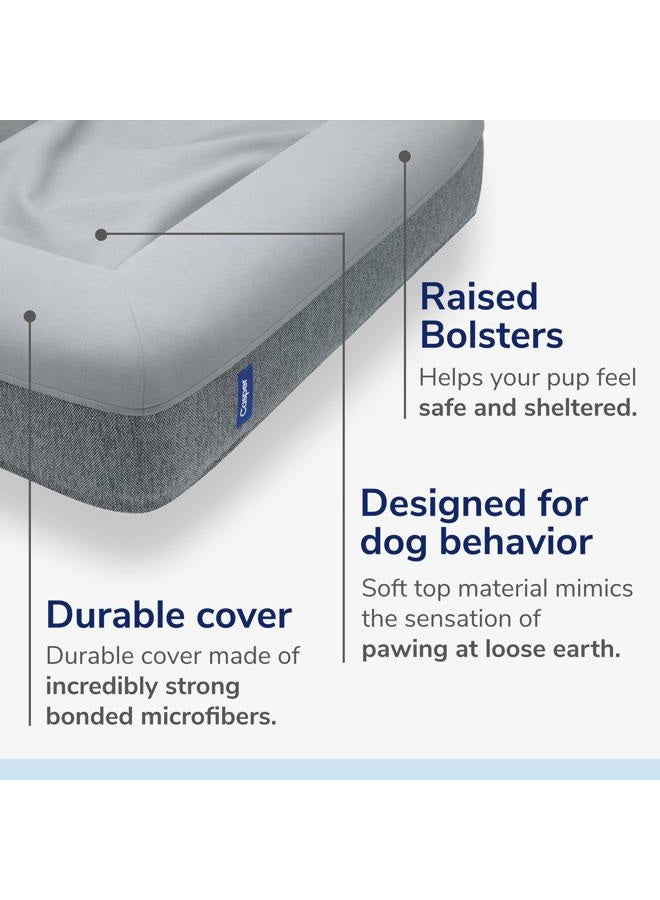 Casper

Raised Bolsters
Helps your pup feel safe and sheltered.

Designed for dog behavior
Soft top material mimics the sensation of pawing at loose earth.

Durable cover
Durable cover made of incredibly strong bonded microfibers.